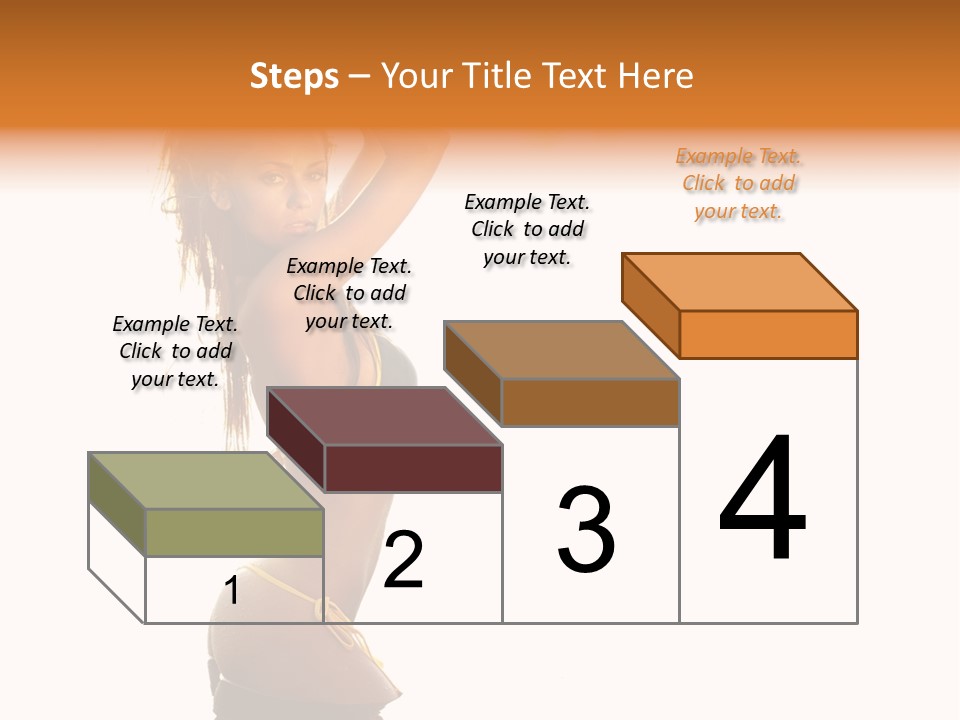 Steps – Your Title Text Here

Example Text. Click to add your text.

Example Text. Click to add your text.

Example Text. Click to add your text.

Example Text. Click to add your text.

1

2

3

4